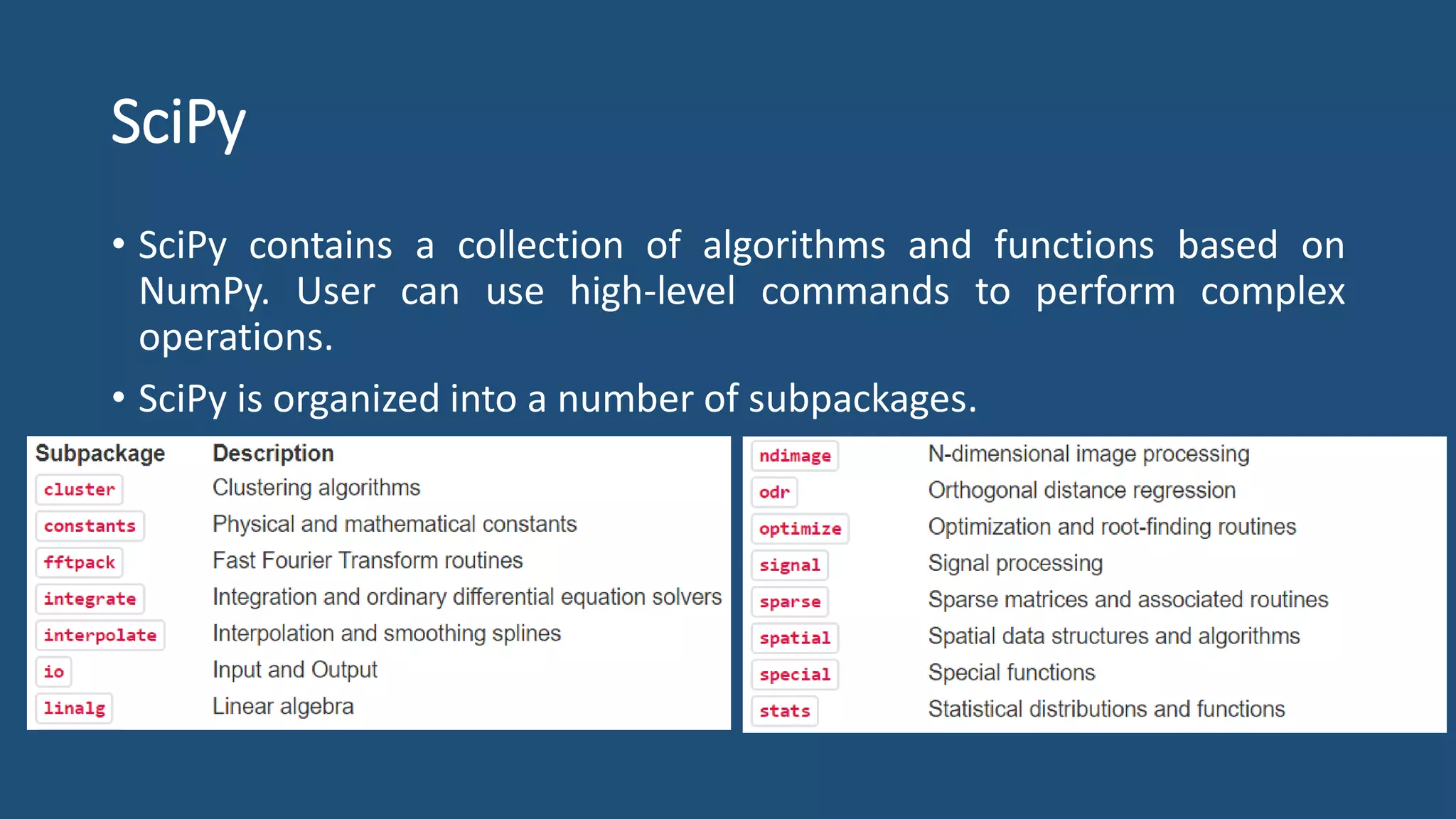 SciPy

• SciPy contains a collection of algorithms and functions based on NumPy. User can use high-level commands to perform complex operations.

• SciPy is organized into a number of subpackages.

| Subpackage | Description |
|---|---|
| cluster | Clustering algorithms |
| constants | Physical and mathematical constants |
| fftpack | Fast Fourier Transform routines |
| integrate | Integration and ordinary differential equation solvers |
| interpolate | Interpolation and smoothing splines |
| io | Input and Output |
| linalg | Linear algebra |

| | |
|---|---|
| ndimage | N-dimensional image processing |
| odr | Orthogonal distance regression |
| optimize | Optimization and root-finding routines |
| signal | Signal processing |
| sparse | Sparse matrices and associated routines |
| spatial | Spatial data structures and algorithms |
| special | Special functions |
| stats | Statistical distributions and functions |